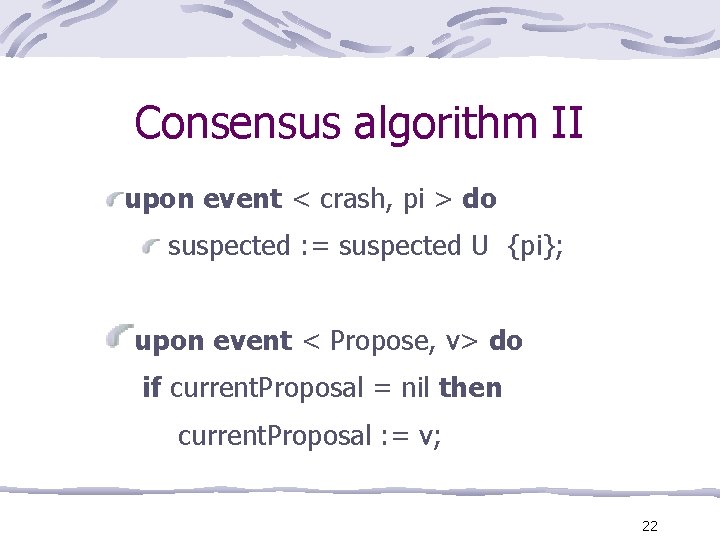 Consensus algorithm II

upon event < crash, pi > do

suspected := suspected U {pi};

upon event < Propose, v> do

if currentProposal = nil then

currentProposal := v;

22